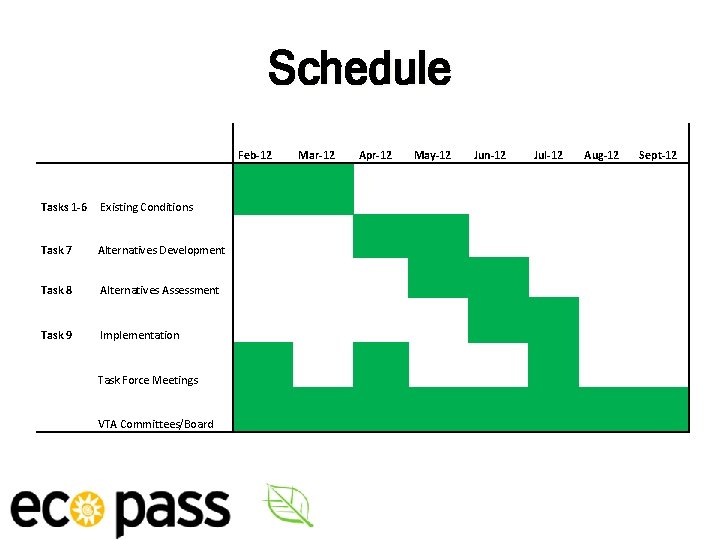 Schedule

| | | Feb-12 | Mar-12 | Apr-12 | May-12 | Jun-12 | Jul-12 | Aug-12 | Sept-12 |
|---|---|---|---|---|---|---|---|---|---|
| Tasks 1-6 | Existing Conditions | | | | | | | | |
| Task 7 | Alternatives Development | | | | | | | | |
| Task 8 | Alternatives Assessment | | | | | | | | |
| Task 9 | Implementation | | | | | | | | |
| | Task Force Meetings | | | | | | | | |
| | VTA Committees/Board | | | | | | | | |

eco pass